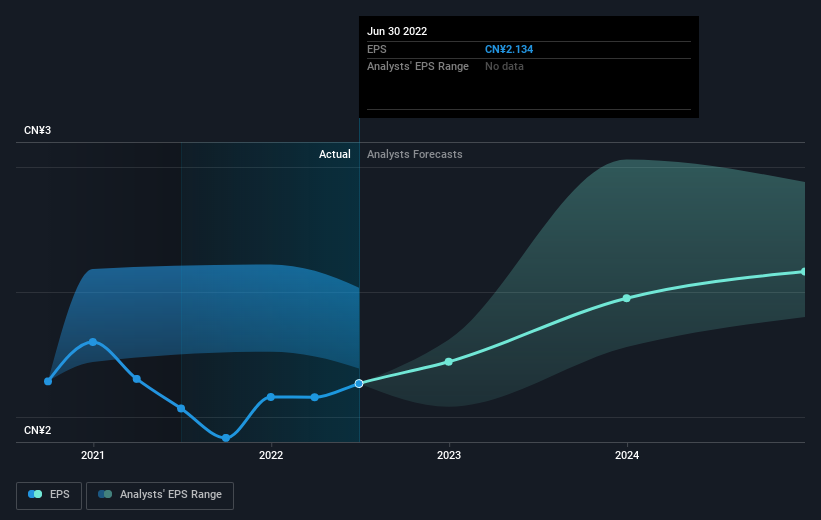 Jun 30 2022
EPS CN¥2.134
Analysts' EPS Range No data

CN¥3
Actual Analysts Forecasts

CN¥2
2021 2022 2023 2024

EPS Analysts' EPS Range